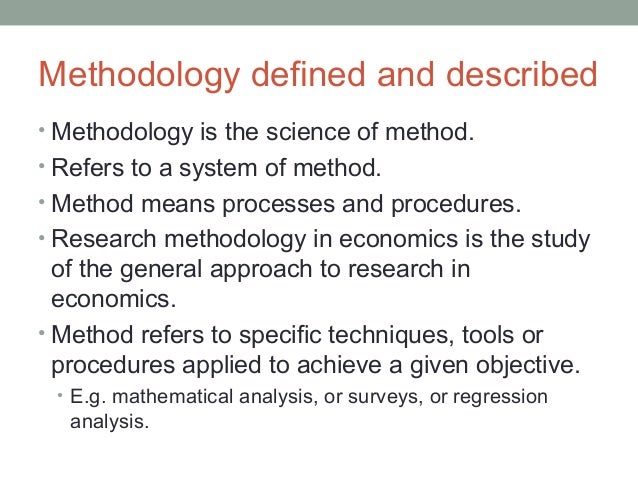 Methodology defined and described

• Methodology is the science of method.
• Refers to a system of method.
• Method means processes and procedures.
• Research methodology in economics is the study of the general approach to research in economics.
• Method refers to specific techniques, tools or procedures applied to achieve a given objective.
  • E.g. mathematical analysis, or surveys, or regression analysis.